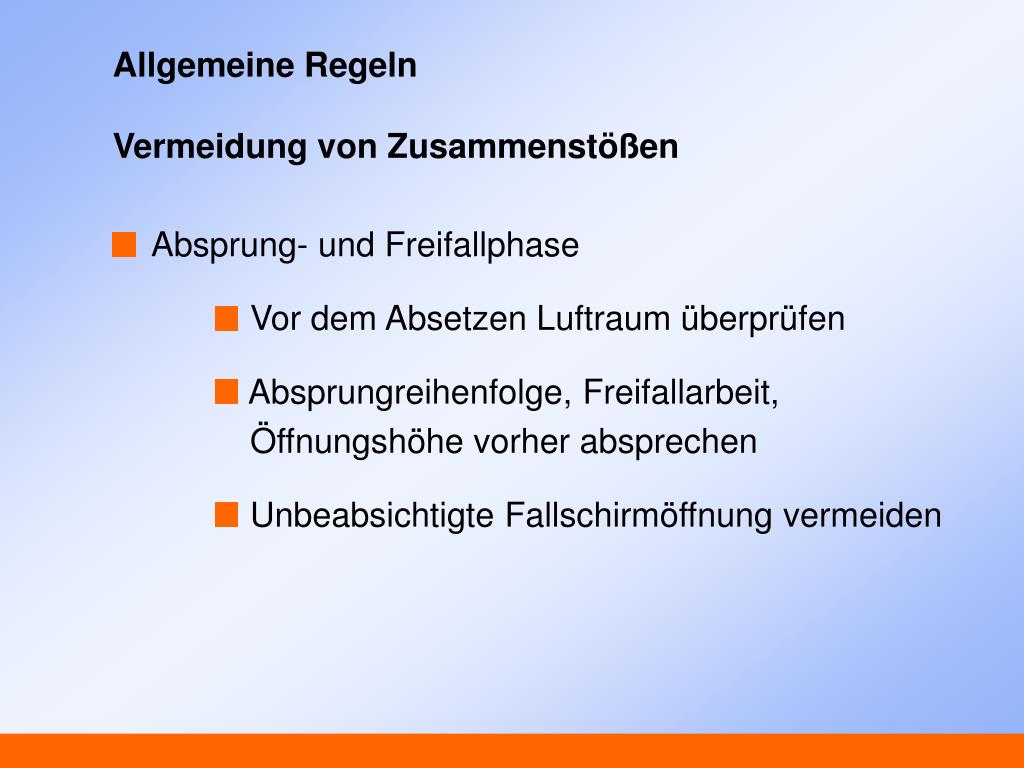 Allgemeine Regeln

Vermeidung von Zusammenstößen

Absprung- und Freifallphase

Vor dem Absetzen Luftraum überprüfen

Absprungreihenfolge, Freifallarbeit, Öffnungshöhe vorher absprechen

Unbeabsichtigte Fallschirmöffnung vermeiden